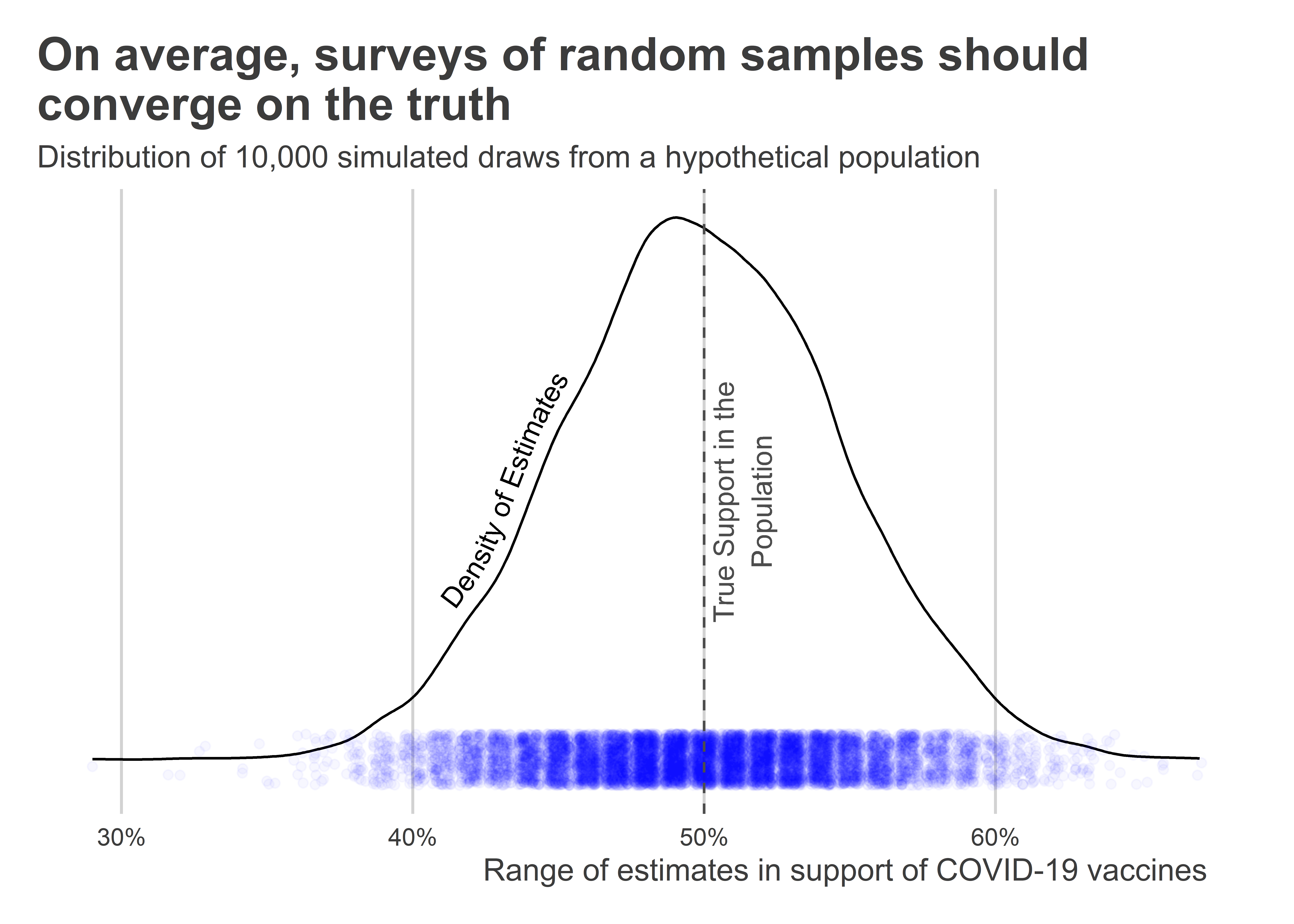 On average, surveys of random samples should converge on the truth

Distribution of 10,000 simulated draws from a hypothetical population

Density of Estimates

True Support in the Population

30%
40%
50%
60%

Range of estimates in support of COVID-19 vaccines